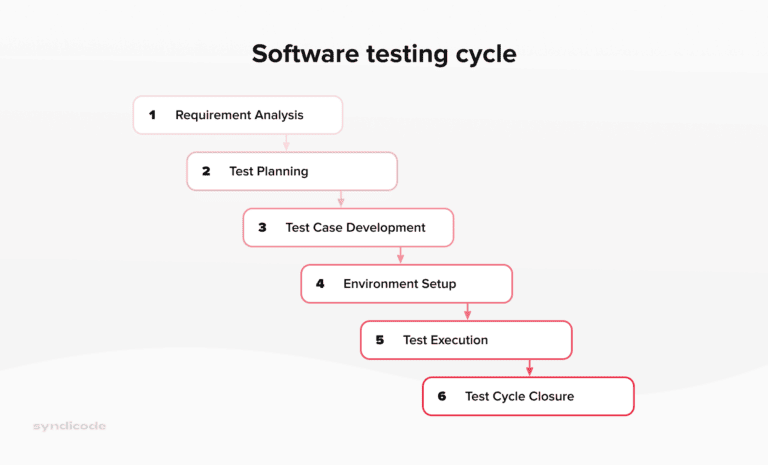 Software testing cycle

1 Requirement Analysis

2 Test Planning

3 Test Case Development

4 Environment Setup

5 Test Execution

6 Test Cycle Closure

syndicode